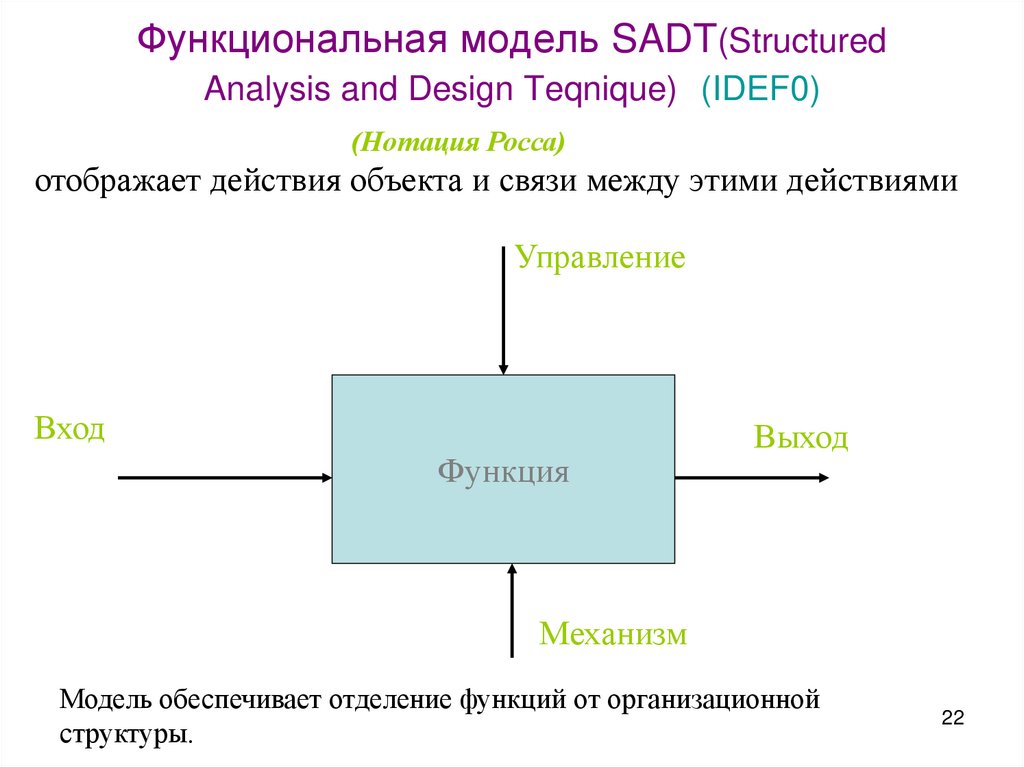 Функциональная модель SADT(Structured Analysis and Design Teqnique) (IDEF0)

(Нотация Росса)

отображает действия объекта и связи между этими действиями

Управление

Вход

Функция

Выход

Механизм

Модель обеспечивает отделение функций от организационной структуры.

22